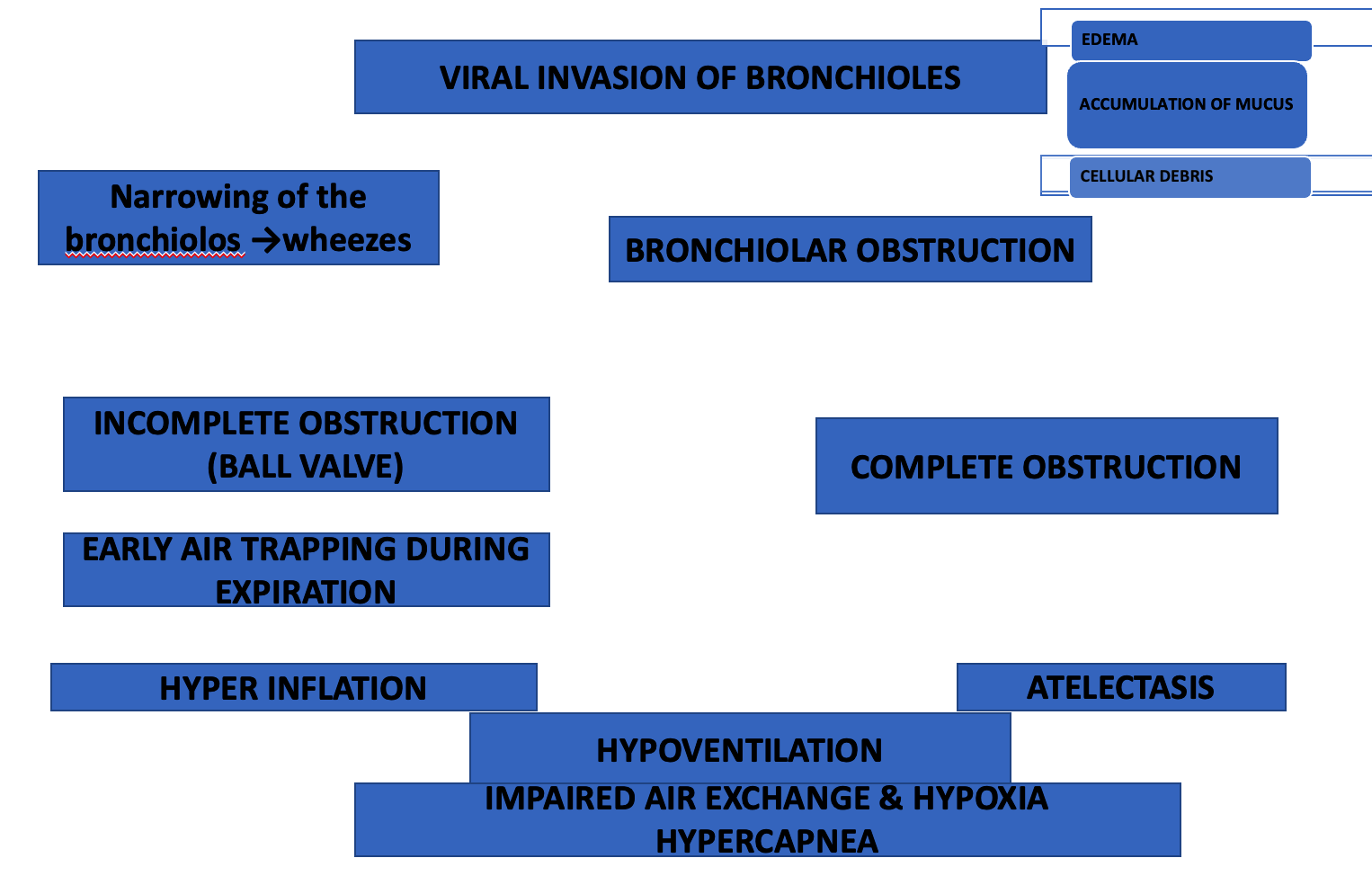 VIRAL INVASION OF BRONCHIOLES

EDEMA

ACCUMULATION OF MUCUS

CELLULAR DEBRIS

Narrowing of the bronchiolos →wheezes

BRONCHIOLAR OBSTRUCTION

INCOMPLETE OBSTRUCTION (BALL VALVE)

COMPLETE OBSTRUCTION

EARLY AIR TRAPPING DURING EXPIRATION

HYPER INFLATION

ATELECTASIS

HYPOVENTILATION

IMPAIRED AIR EXCHANGE & HYPOXIA HYPERCAPNEA